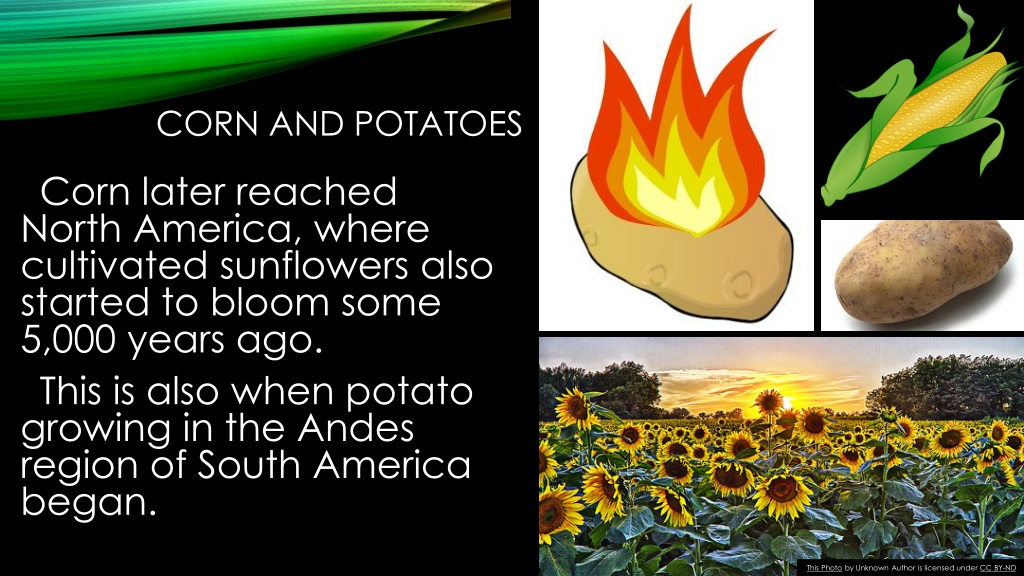 CORN AND POTATOES

Corn later reached North America, where cultivated sunflowers also started to bloom some 5,000 years ago.

This is also when potato growing in the Andes region of South America began.

This Photo by Unknown Author is licensed under CC BY-ND